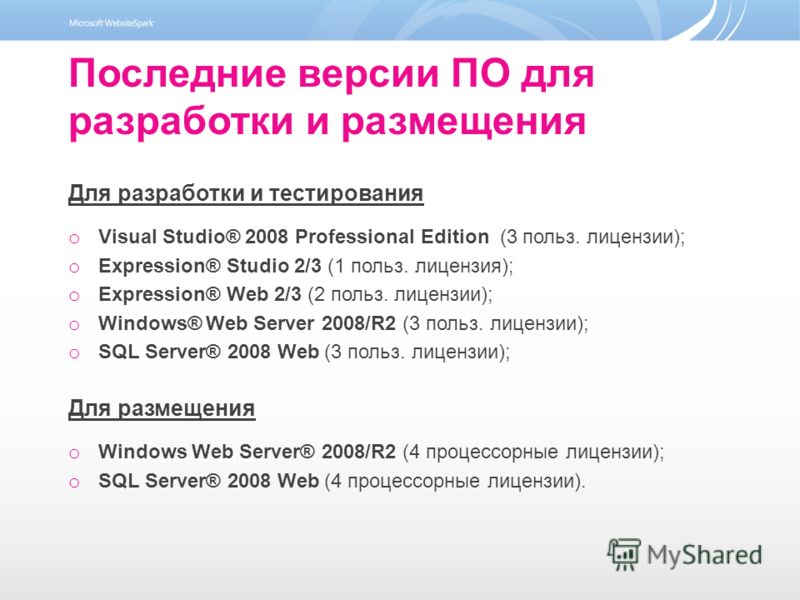 Microsoft WebsiteSpark

Последние версии ПО для разработки и размещения

Для разработки и тестирования

o Visual Studio® 2008 Professional Edition (3 польз. лицензии);
o Expression® Studio 2/3 (1 польз. лицензия);
o Expression® Web 2/3 (2 польз. лицензии);
o Windows® Web Server 2008/R2 (3 польз. лицензии);
o SQL Server® 2008 Web (3 польз. лицензии);

Для размещения

o Windows Web Server® 2008/R2 (4 процессорные лицензии);
o SQL Server® 2008 Web (4 процессорные лицензии).

MyShared